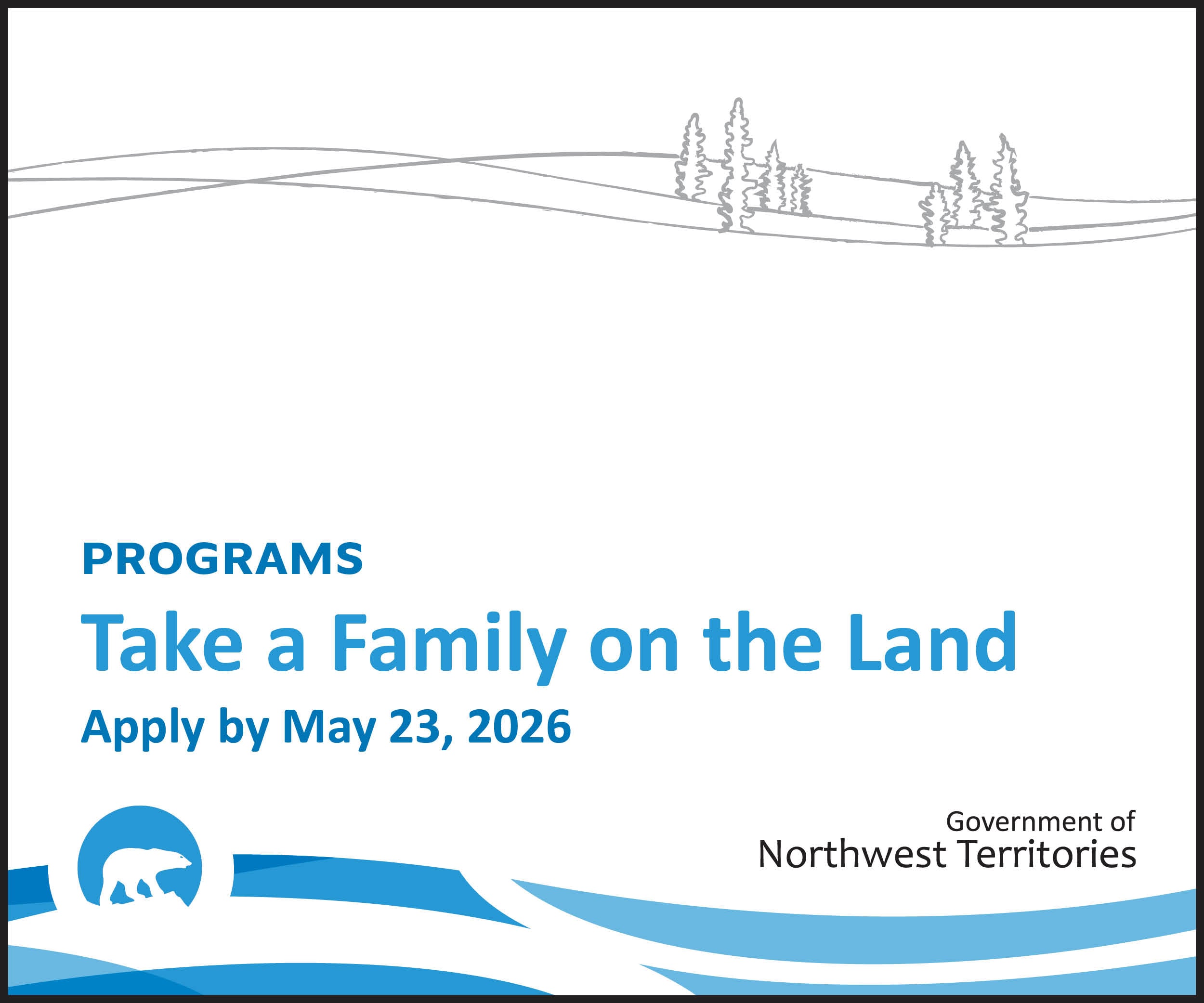 PROGRAMS

Take a Family on the Land

Apply by May 23, 2026

Government of
Northwest Territories